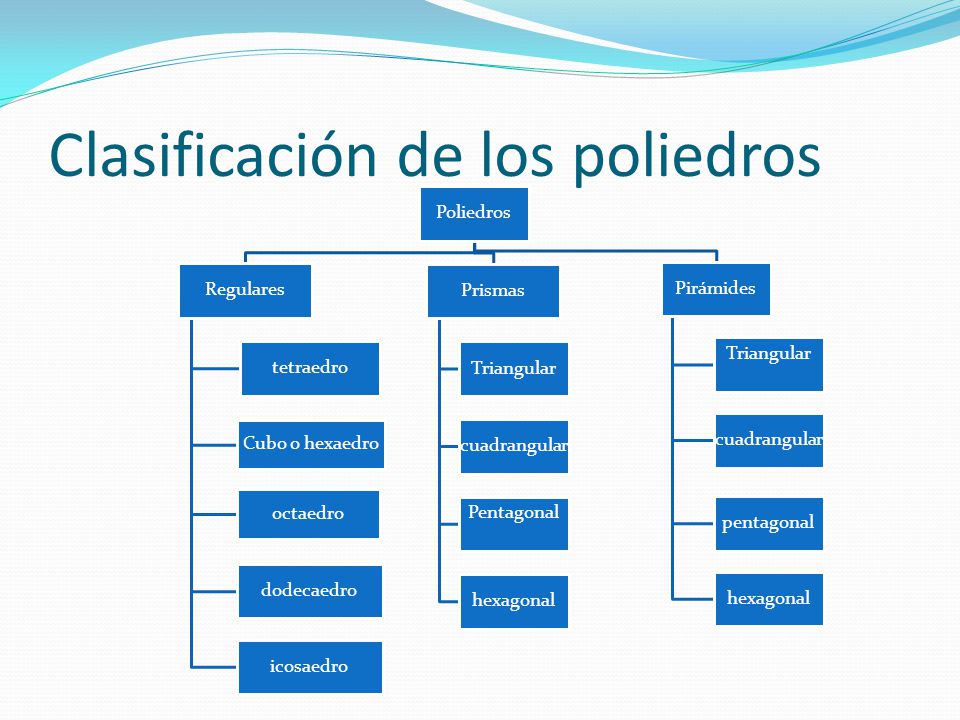 Clasificación de los poliedros

Poliedros

Regulares

tetraedro

Cubo o hexaedro

octaedro

dodecaedro

icosaedro

Prismas

Triangular

cuadrangular

Pentagonal

hexagonal

Pirámides

Triangular

cuadrangular

pentagonal

hexagonal